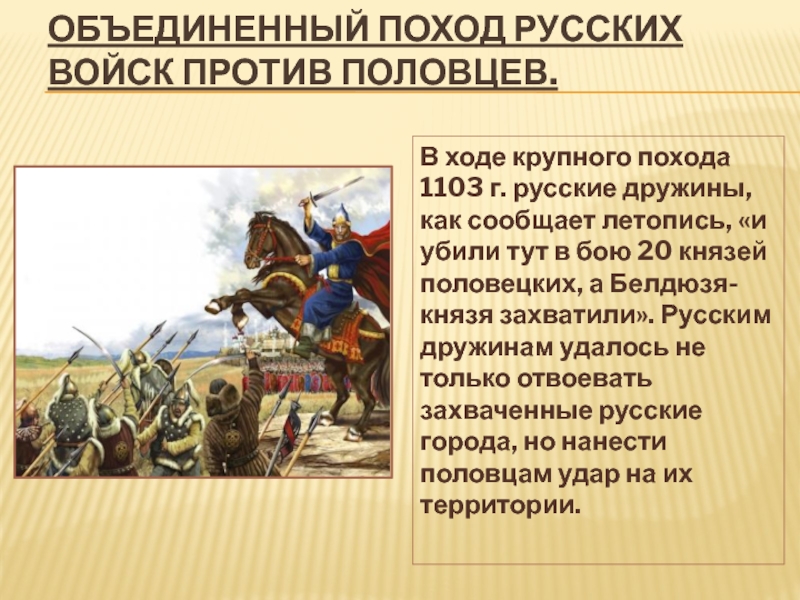 ОБЪЕДИНЕННЫЙ ПОХОД РУССКИХ ВОЙСК ПРОТИВ ПОЛОВЦЕВ.

В ходе крупного похода 1103 г. русские дружины, как сообщает летопись, «и убили тут в бою 20 князей половецких, а Белдюзя-князя захватили». Русским дружинам удалось не только отвоевать захваченные русские города, но нанести половцам удар на их территории.